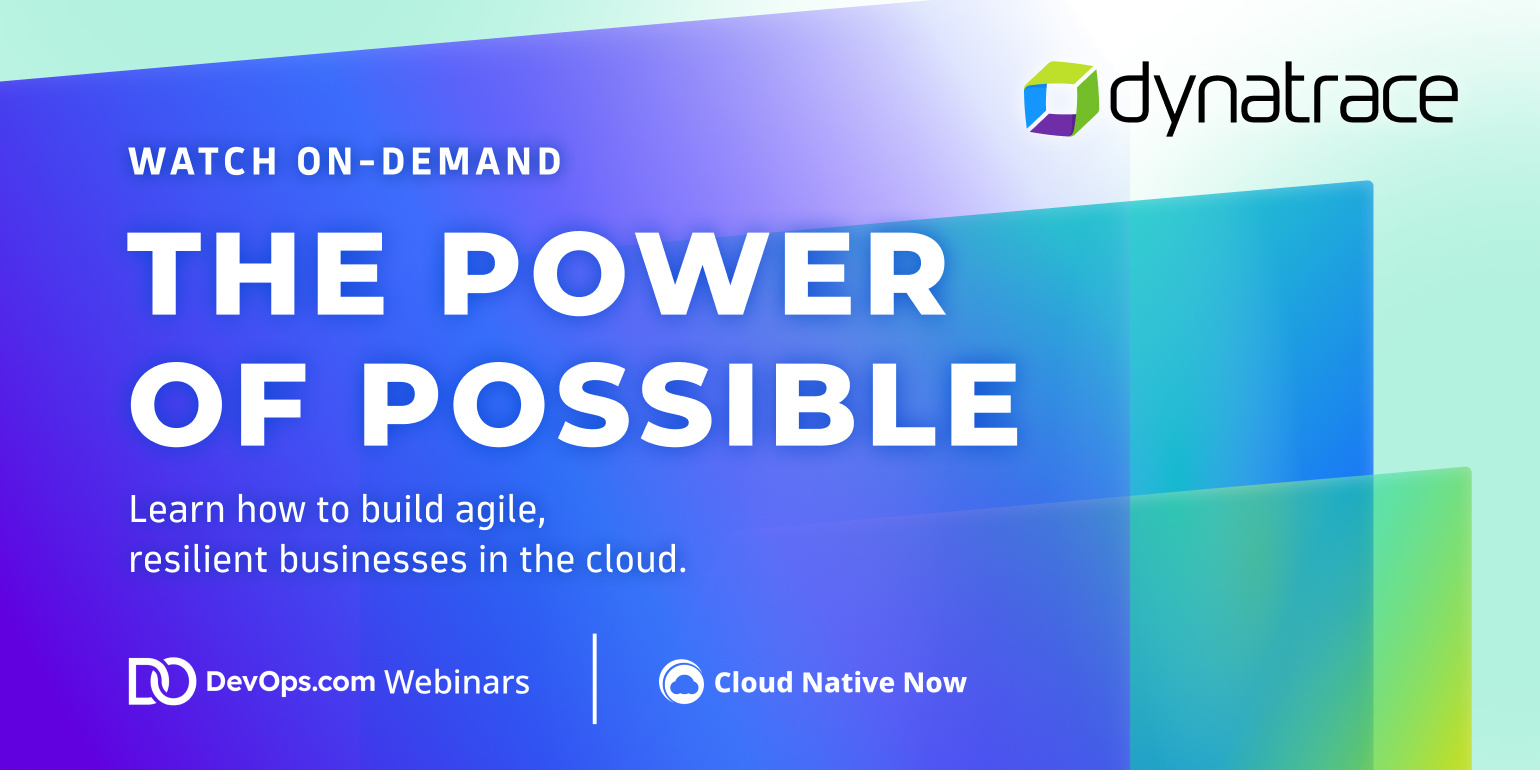 dynatrace

WATCH ON-DEMAND

THE POWER OF POSSIBLE

Learn how to build agile, resilient businesses in the cloud.

DevOps.com Webinars

Cloud Native Now